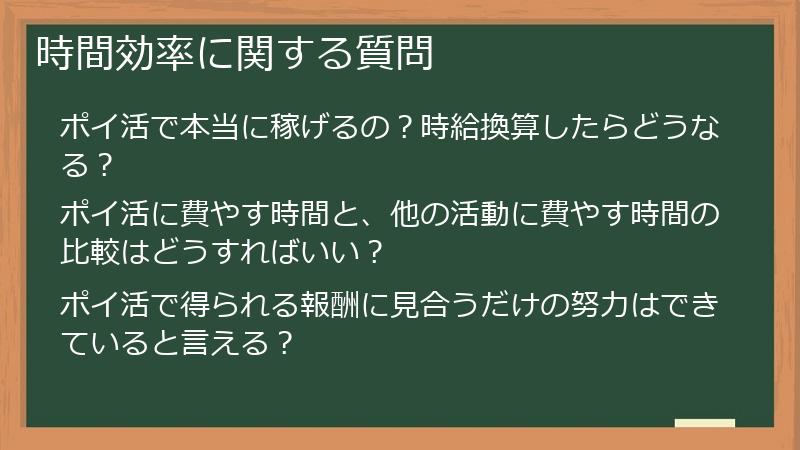 時間効率に関する質問

ポイ活で本当に稼げるの？時給換算したらどうなる？

ポイ活に費やす時間と、他の活動に費やす時間の比較はどうすればいい？

ポイ活で得られる報酬に見合うだけの努力はできていると言える？